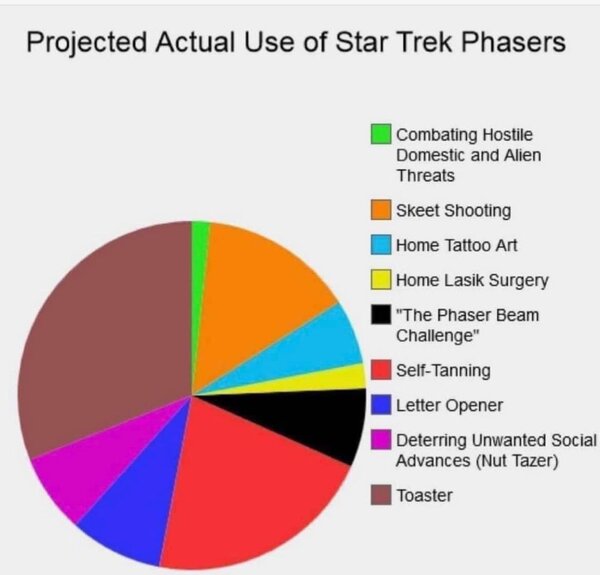 Projected Actual Use of Star Trek Phasers

Combating Hostile Domestic and Alien Threats

Skeet Shooting

Home Tattoo Art

Home Lasik Surgery

"The Phaser Beam Challenge"

Self-Tanning

Letter Opener

Deterring Unwanted Social Advances (Nut Tazer)

Toaster